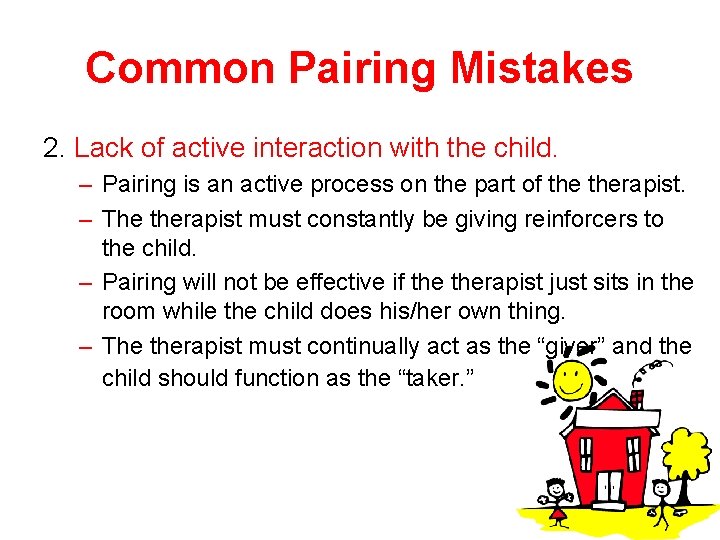 Common Pairing Mistakes

2. Lack of active interaction with the child.

– Pairing is an active process on the part of the therapist.

– The therapist must constantly be giving reinforcers to the child.

– Pairing will not be effective if the therapist just sits in the room while the child does his/her own thing.

– The therapist must continually act as the “giver” and the child should function as the “taker.”